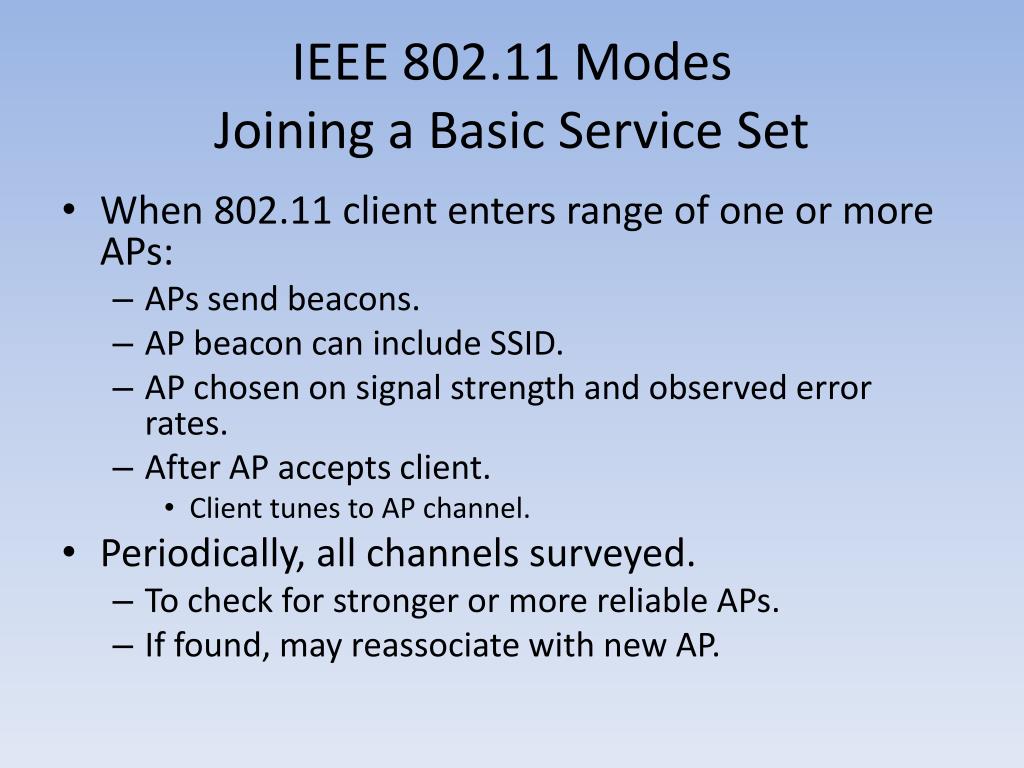 IEEE 802.11 Modes
Joining a Basic Service Set

• When 802.11 client enters range of one or more APs:
– APs send beacons.
– AP beacon can include SSID.
– AP chosen on signal strength and observed error rates.
– After AP accepts client.
• Client tunes to AP channel.
• Periodically, all channels surveyed.
– To check for stronger or more reliable APs.
– If found, may reassociate with new AP.